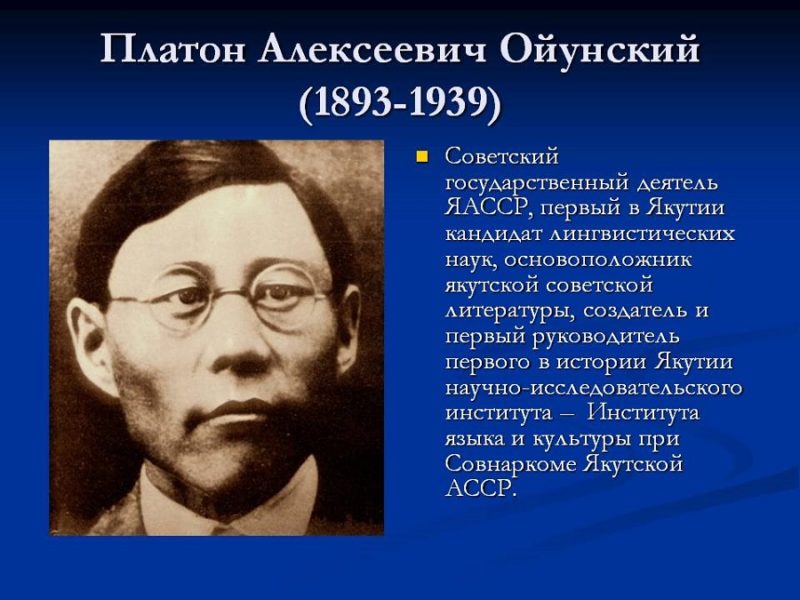 Платон Алексеевич Ойунский
(1893-1939)

Советский государственный деятель ЯАССР, первый в Якутии кандидат лингвистических наук, основоположник якутской советской литературы, создатель и первый руководитель первого в истории Якутии научно-исследовательского института – Института языка и культуры при Совнаркоме Якутской АССР.